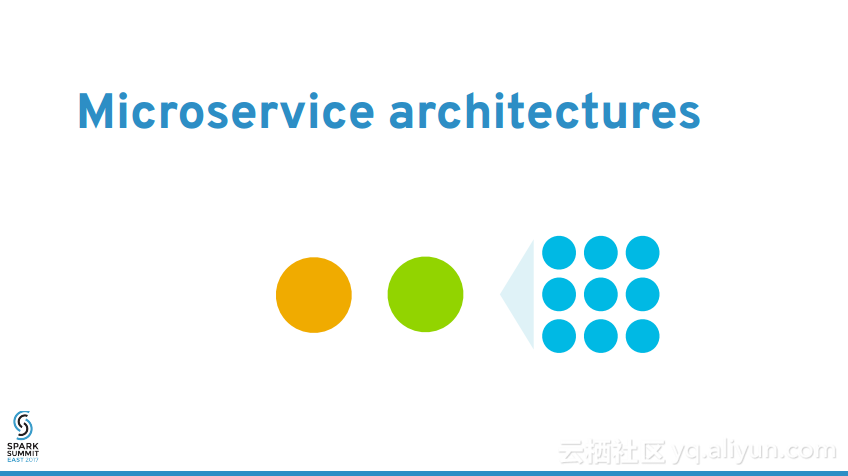 Microservice architectures

SPARK SUMMIT EAST 2017

云栖社区 yq.aliyun.com